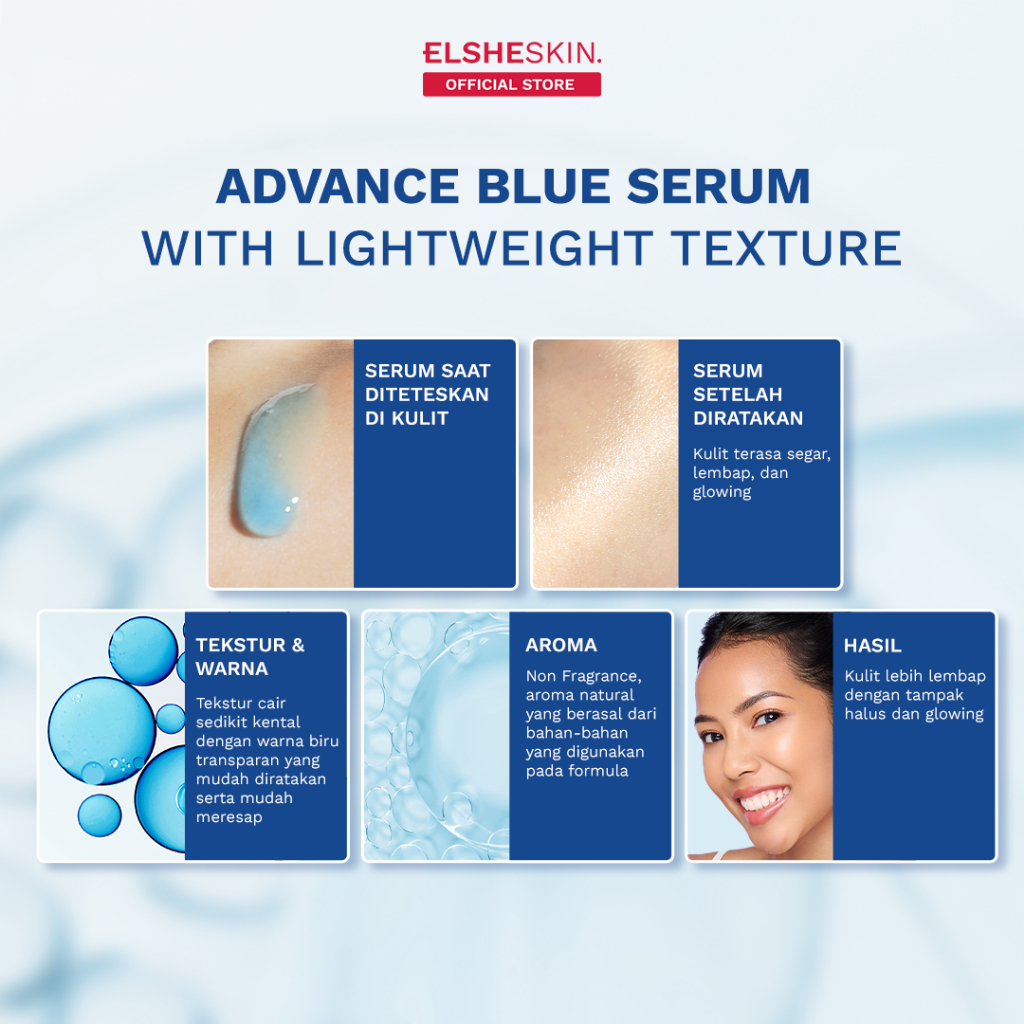 ELSHESKIN.
OFFICIAL STORE

ADVANCE BLUE SERUM
WITH LIGHTWEIGHT TEXTURE

SERUM SAAT DITETESKAN DI KULIT

SERUM SETELAH DIRATAKAN

Kulit terasa segar, lembap, dan glowing

TEKSTUR & WARNA

Tekstur cair sedikit kental dengan warna biru transparan yang mudah diratakan serta mudah meresap

AROMA

Non Fragrance, aroma natural yang berasal dari bahan-bahan yang digunakan pada formula

HASIL

Kulit lebih lembap dengan tampak halus dan glowing